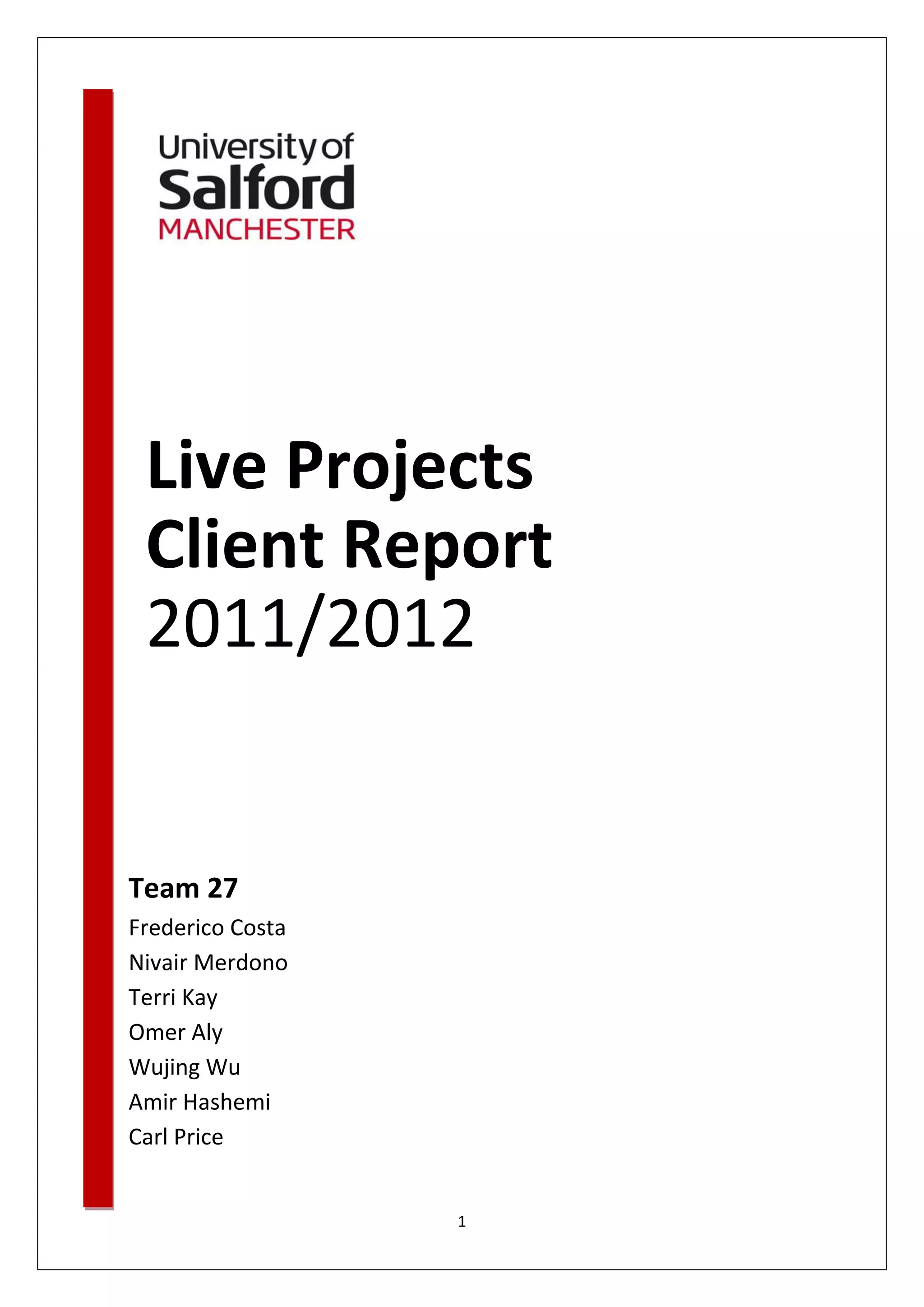 University of
Salford
MANCHESTER

Live Projects
Client Report
2011/2012

Team 27
Frederico Costa
Nivair Merdono
Terri Kay
Omer Aly
Wujing Wu
Amir Hashemi
Carl Price

1